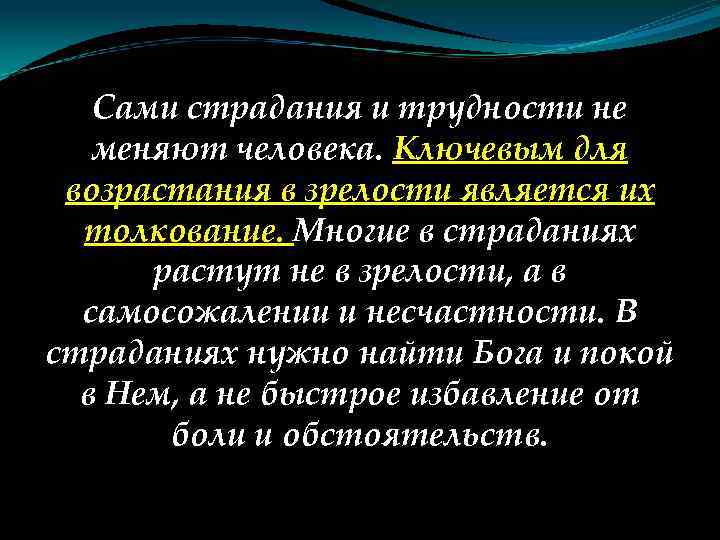 Сами страдания и трудности не меняют человека. Ключевым для возрастания в зрелости является их толкование. Многие в страданиях растут не в зрелости, а в самосожалении и несчастности. В страданиях нужно найти Бога и покой в Нем, а не быстрое избавление от боли и обстоятельств.